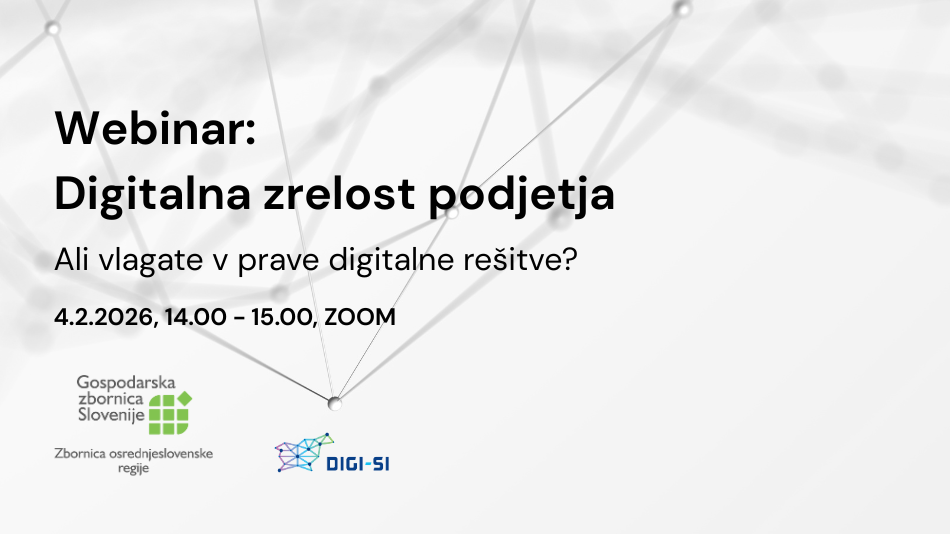 Webinar:
Digitalna zrelost podjetja

Ali vlagate v prave digitalne rešitve?

4.2.2026, 14.00 - 15.00, ZOOM

Gospodarska zbornica Slovenije

Zbornica osrednjeslovenske regije

DIGI-SI